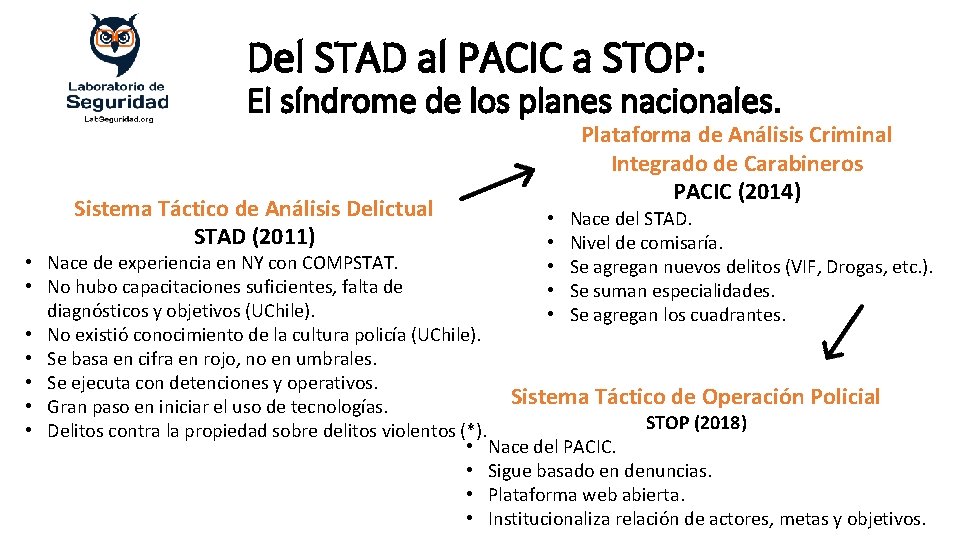 Laboratorio de Seguridad
LabSeguridad.org

Del STAD al PACIC a STOP:
El síndrome de los planes nacionales.

Sistema Táctico de Análisis Delictual
STAD (2011)

• Nace de experiencia en NY con COMPSTAT.
• No hubo capacitaciones suficientes, falta de diagnósticos y objetivos (UChile).
• No existió conocimiento de la cultura policía (UChile).
• Se basa en cifra en rojo, no en umbrales.
• Se ejecuta con detenciones y operativos.
• Gran paso en iniciar el uso de tecnologías.
• Delitos contra la propiedad sobre delitos violentos (*).

Plataforma de Análisis Criminal Integrado de Carabineros
PACIC (2014)

• Nace del STAD.
• Nivel de comisaría.
• Se agregan nuevos delitos (VIF, Drogas, etc.).
• Se suman especialidades.
• Se agregan los cuadrantes.

Sistema Táctico de Operación Policial
STOP (2018)

• Nace del PACIC.
• Sigue basado en denuncias.
• Plataforma web abierta.
• Institucionaliza relación de actores, metas y objetivos.